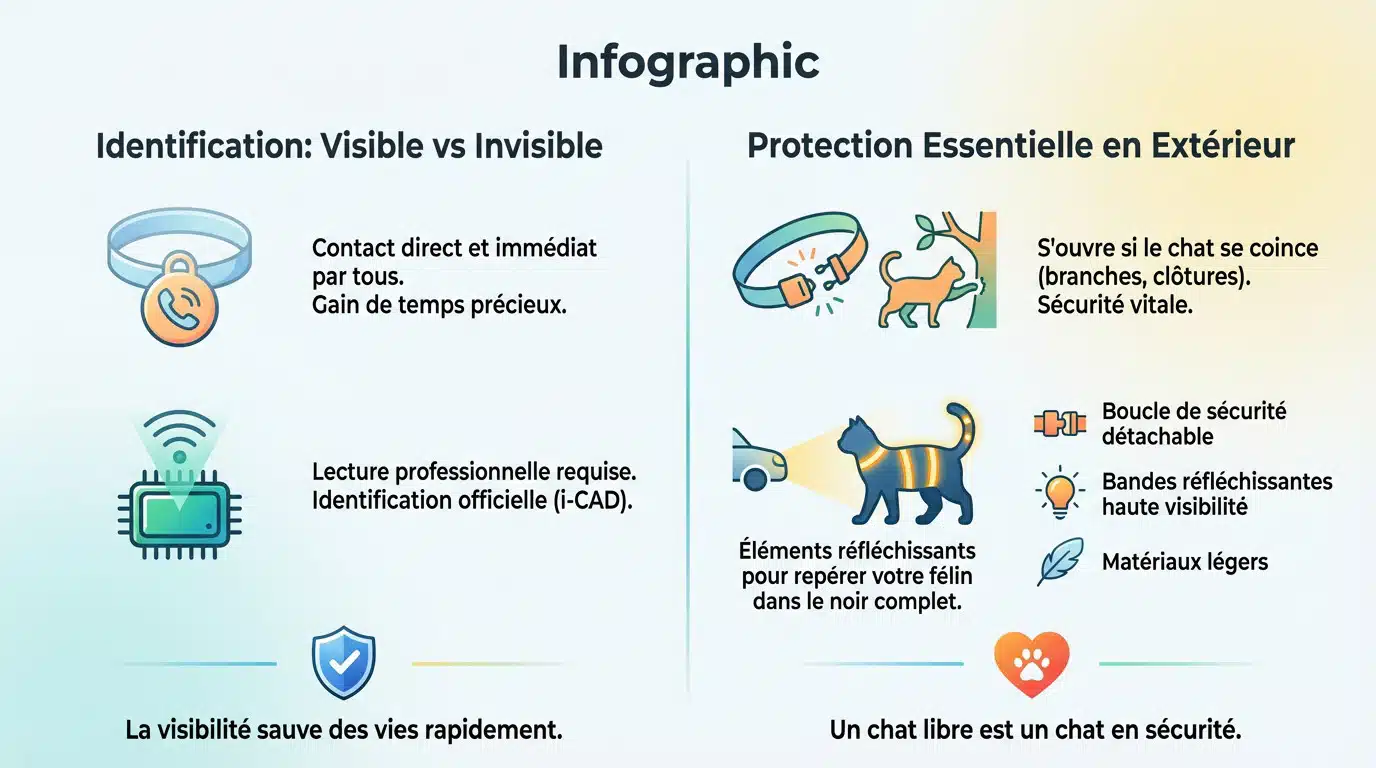 Infographic

Identification: Visible vs Invisible

Contact direct et immédiat par tous.
Gain de temps précieux.

Lecture professionnelle requise.
Identification officielle (i-CAD).

La visibilité sauve des vies rapidement.

Protection Essentielle en Extérieur

S'ouvre si le chat se coince (branches, clôtures).
Sécurité vitale.

Éléments réfléchissants pour repérer votre félin dans le noir complet.

Boucle de sécurité détachable

Bandes réfléchissantes haute visibilité

Matériaux légers

Un chat libre est un chat en sécurité.